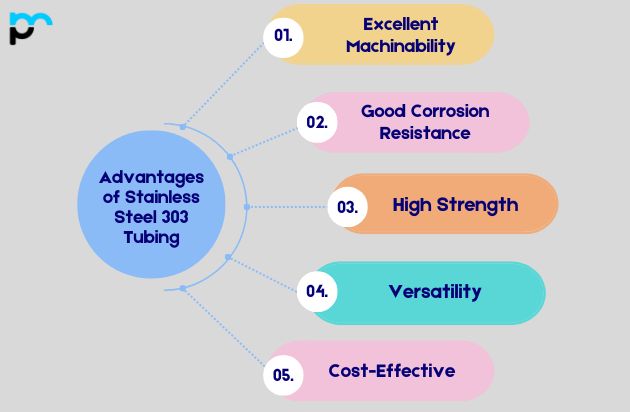 Advantages of Stainless Steel 303 Tubing

01. Excellent Machinability

02. Good Corrosion Resistance

03. High Strength

04. Versatility

05. Cost-Effective